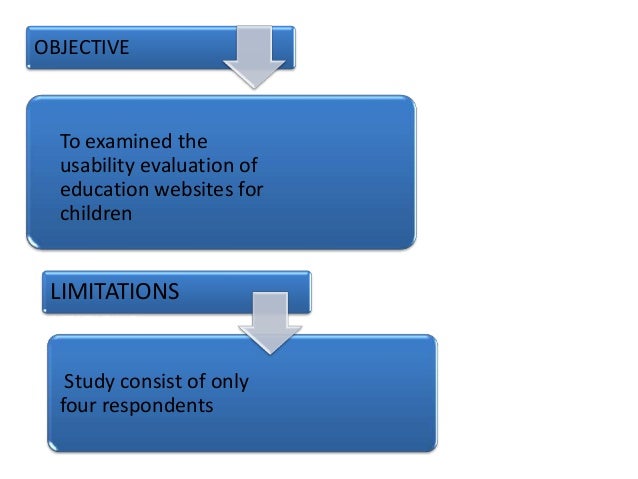 OBJECTIVE

To examined the usability evaluation of education websites for children

LIMITATIONS

Study consist of only four respondents